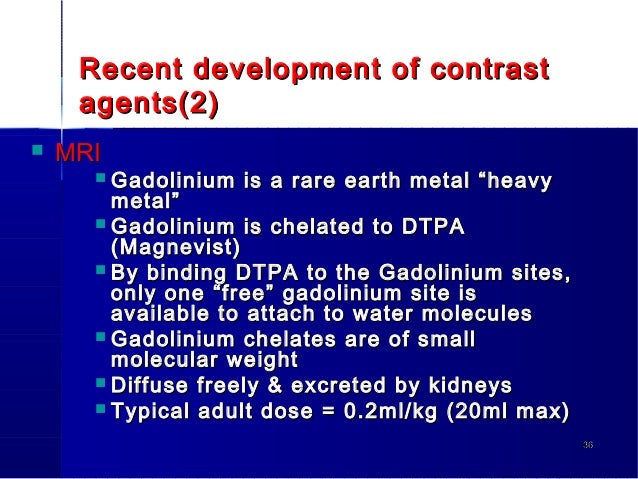 Recent development of contrast agents(2)

MRI

Gadolinium is a rare earth metal “heavy metal”

Gadolinium is chelated to DTPA (Magnevist)

By binding DTPA to the Gadolinium sites, only one “free” gadolinium site is available to attach to water molecules

Gadolinium chelates are of small molecular weight

Diffuse freely & excreted by kidneys

Typical adult dose = 0.2ml/kg (20ml max)

36